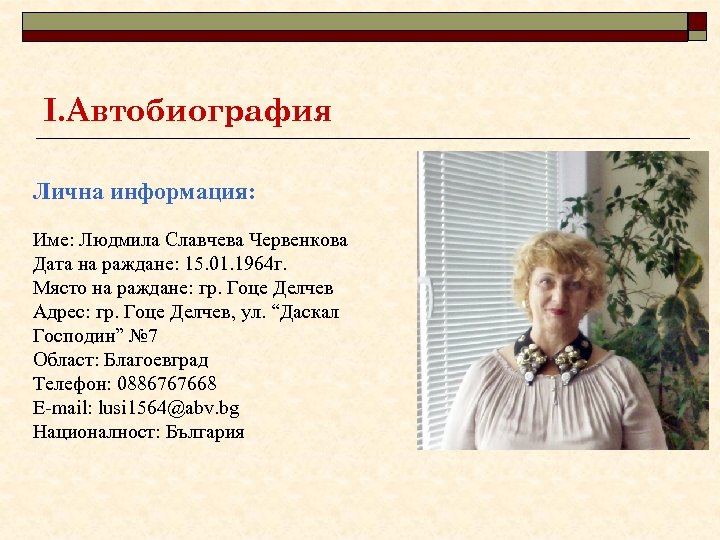 I.Автобиография

Лична информация:

Име: Людмила Славчева Червенкова
Дата на раждане: 15.01.1964г.
Място на раждане: гр. Гоце Делчев
Адрес: гр. Гоце Делчев, ул. “Даскал Господин” №7
Област: Благоевград
Телефон: 0886767668
E-mail: lusi1564@abv.bg
Националност: България